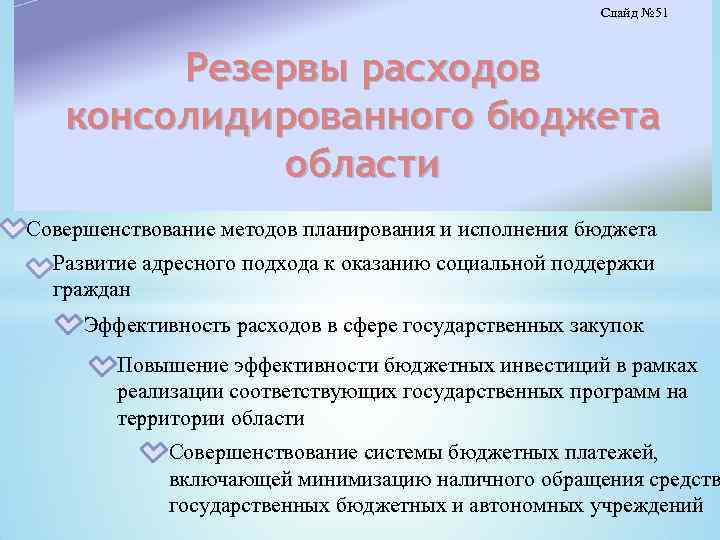 Слайд №51

Резервы расходов консолидированного бюджета области

Совершенствование методов планирования и исполнения бюджета

Развитие адресного подхода к оказанию социальной поддержки граждан

Эффективность расходов в сфере государственных закупок

Повышение эффективности бюджетных инвестиций в рамках реализации соответствующих государственных программ на территории области

Совершенствование системы бюджетных платежей, включающей минимизацию наличного обращения средств государственных бюджетных и автономных учреждений